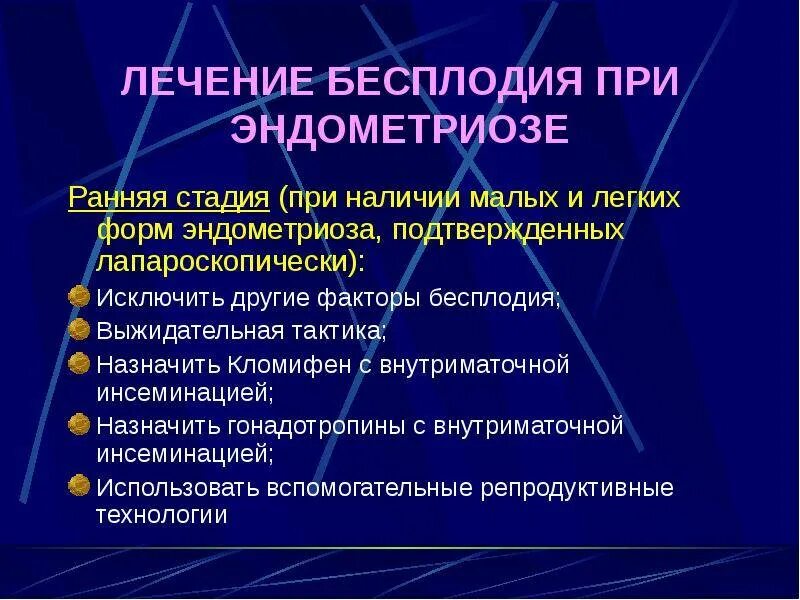 ЛЕЧЕНИЕ БЕСПЛОДИЯ ПРИ ЭНДОМЕТРИОЗЕ

Ранняя стадия (при наличии малых и легких форм эндометриоза, подтвержденных лапароскопически):

Исключить другие факторы бесплодия;
Выжидательная тактика;
Назначить Кломифен с внутриматочной инсеминацией;
Назначить гонадотропины с внутриматочной инсеминацией;
Использовать вспомогательные репродуктивные технологии